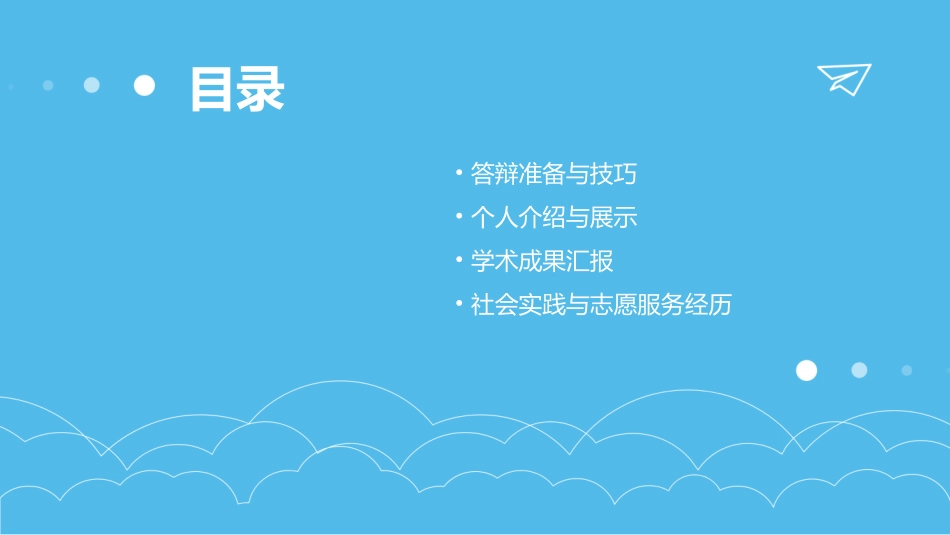 目录

• 答辩准备与技巧
• 个人介绍与展示
• 学术成果汇报
• 社会实践与志愿服务经历